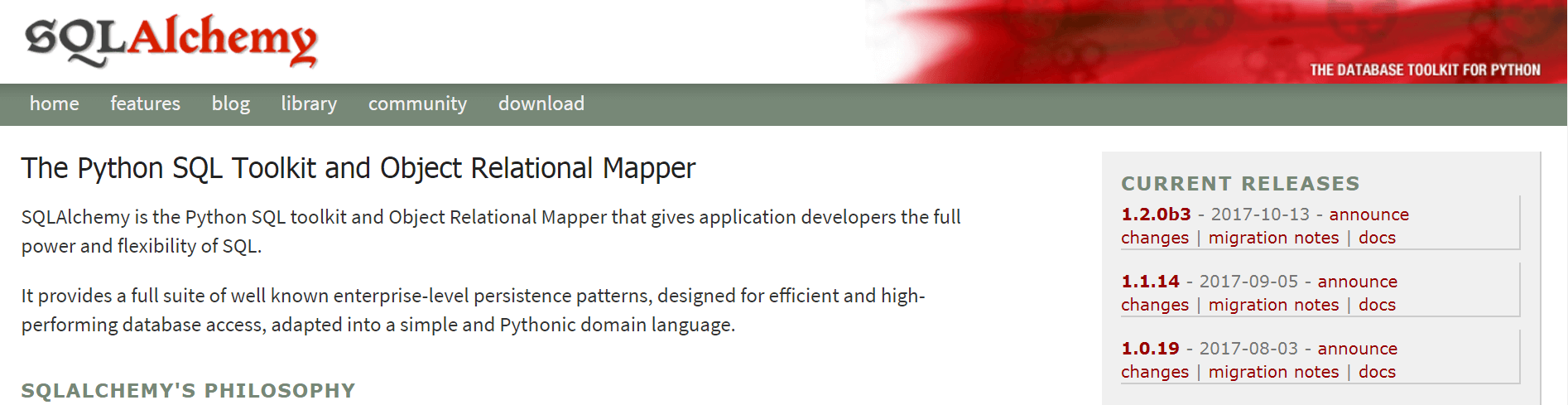 SQLAlchemy

THE DATABASE TOOLKIT FOR PYTHON

home features blog library community download

The Python SQL Toolkit and Object Relational Mapper

SQLAlchemy is the Python SQL toolkit and Object Relational Mapper that gives application developers the full power and flexibility of SQL.

It provides a full suite of well known enterprise-level persistence patterns, designed for efficient and high-performing database access, adapted into a simple and Pythonic domain language.

SQLALCHEMY'S PHILOSOPHY

CURRENT RELEASES

1.2.0b3 - 2017-10-13 - announce
changes | migration notes | docs

1.1.14 - 2017-09-05 - announce
changes | migration notes | docs

1.0.19 - 2017-08-03 - announce
changes | migration notes | docs